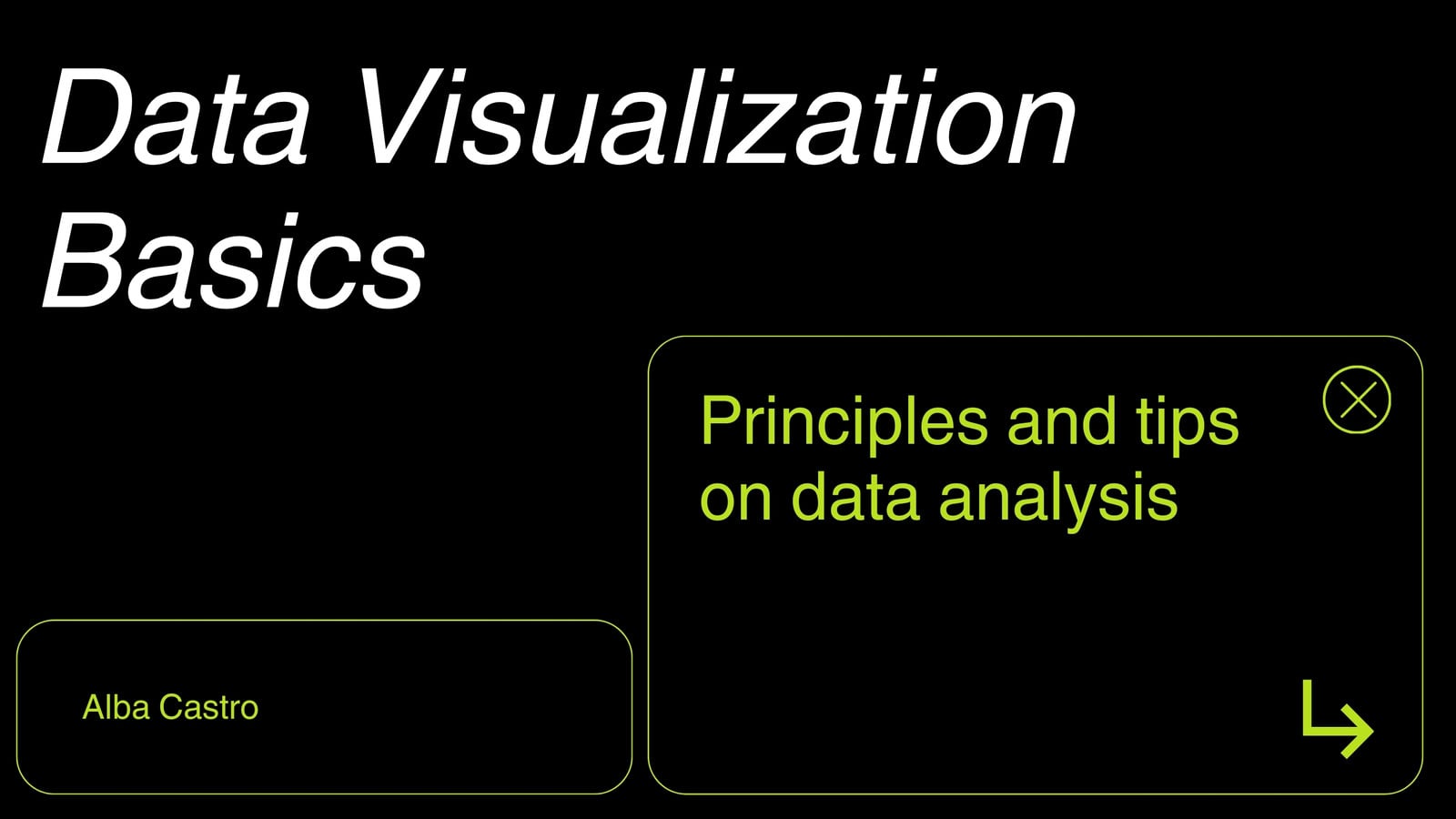 Data Visualization Basics

Principles and tips on data analysis

Alba Castro